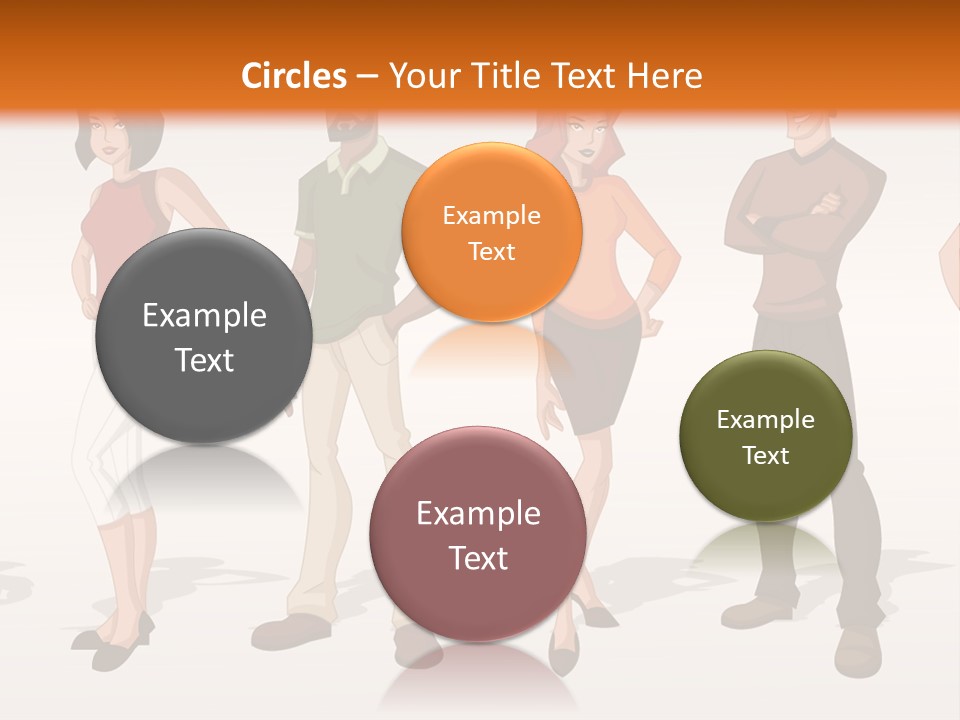 Circles – Your Title Text Here

Example Text

Example Text

Example Text

Example Text